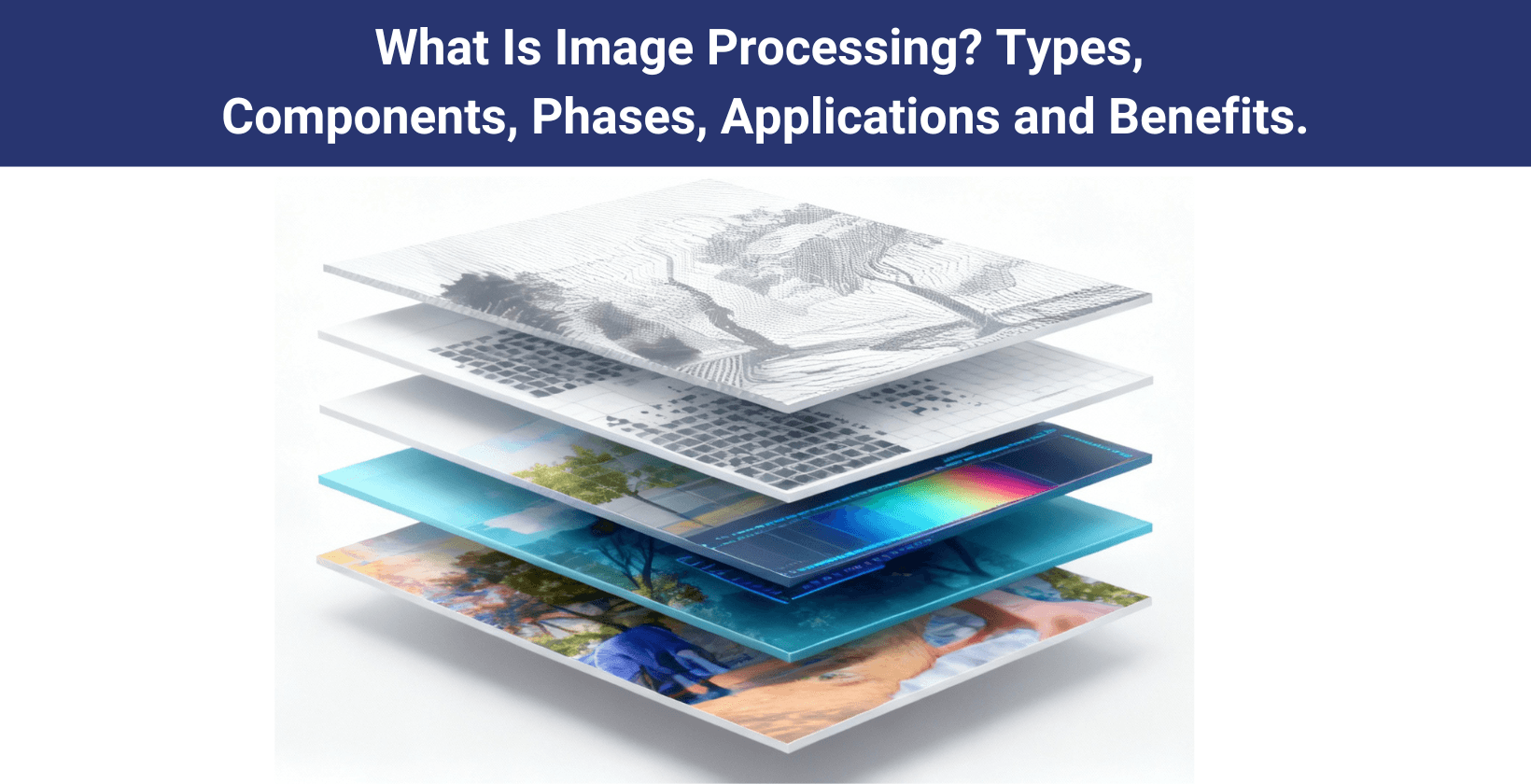 What Is Image Processing? Types, Components, Phases, Applications and Benefits.